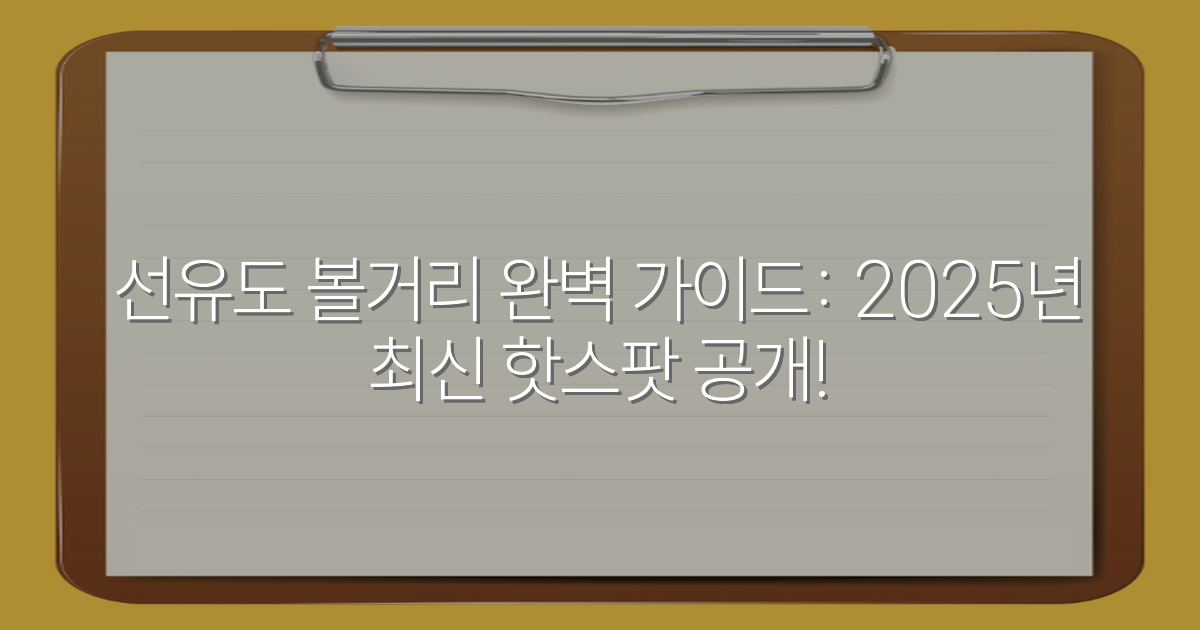 선유도 볼거리 완벽 가이드: 2025년 최신 핫스팟 공개!